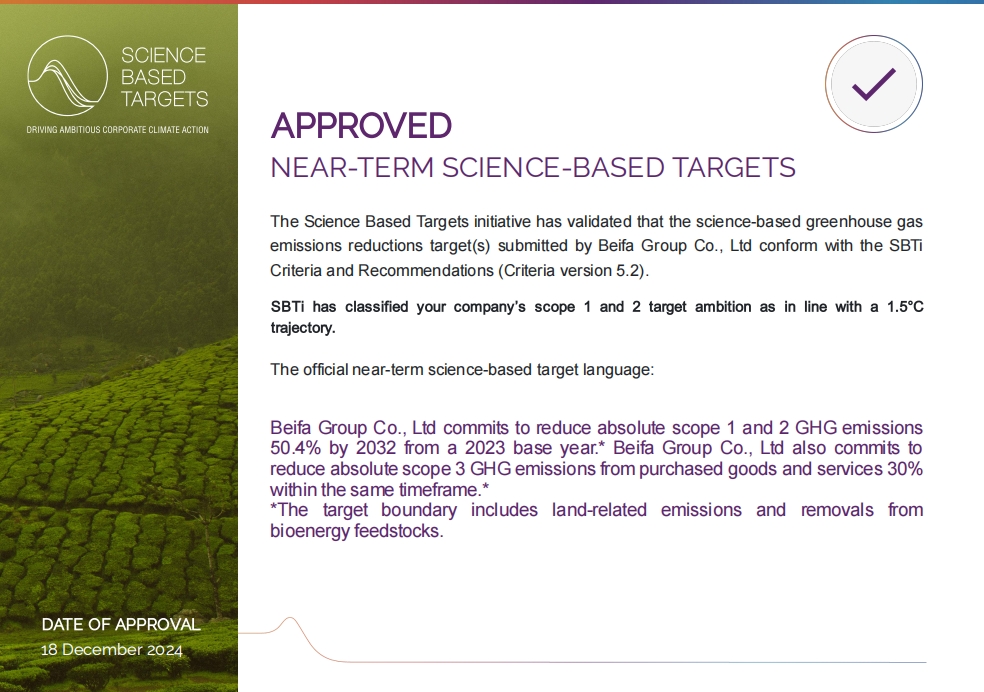 SCIENCE BASED TARGETS

DRIVING AMBITIOUS CORPORATE CLIMATE ACTION

APPROVED

NEAR-TERM SCIENCE-BASED TARGETS

The Science Based Targets initiative has validated that the science-based greenhouse gas emissions reductions target(s) submitted by Beifa Group Co., Ltd conform with the SBTi Criteria and Recommendations (Criteria version 5.2).

SBTi has classified your company's scope 1 and 2 target ambition as in line with a 1.5°C trajectory.

The official near-term science-based target language:

Beifa Group Co., Ltd commits to reduce absolute scope 1 and 2 GHG emissions 50.4% by 2032 from a 2023 base year.* Beifa Group Co., Ltd also commits to reduce absolute scope 3 GHG emissions from purchased goods and services 30% within the same timeframe.*
*The target boundary includes land-related emissions and removals from bioenergy feedstocks.

DATE OF APPROVAL
18 December 2024